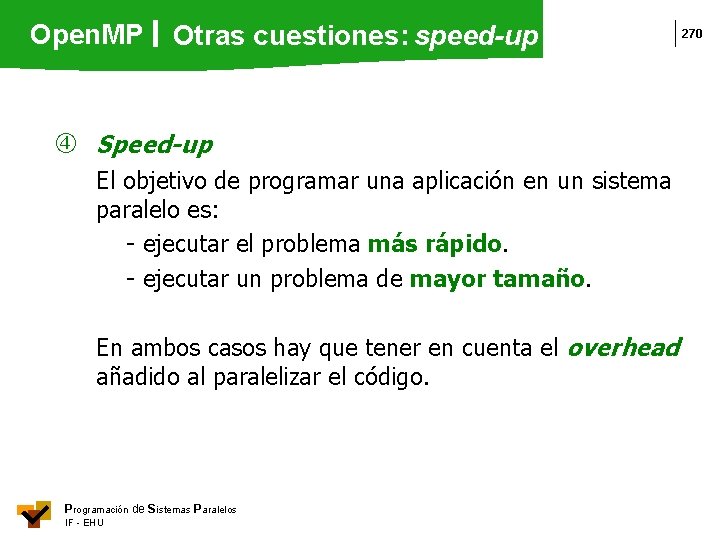 OpenMP | Otras cuestiones: speed-up

270

④ Speed-up

El objetivo de programar una aplicación en un sistema paralelo es:

- ejecutar el problema más rápido.

- ejecutar un problema de mayor tamaño.

En ambos casos hay que tener en cuenta el overhead añadido al paralelizar el código.

Programación de Sistemas Paralelos
IF - EHU